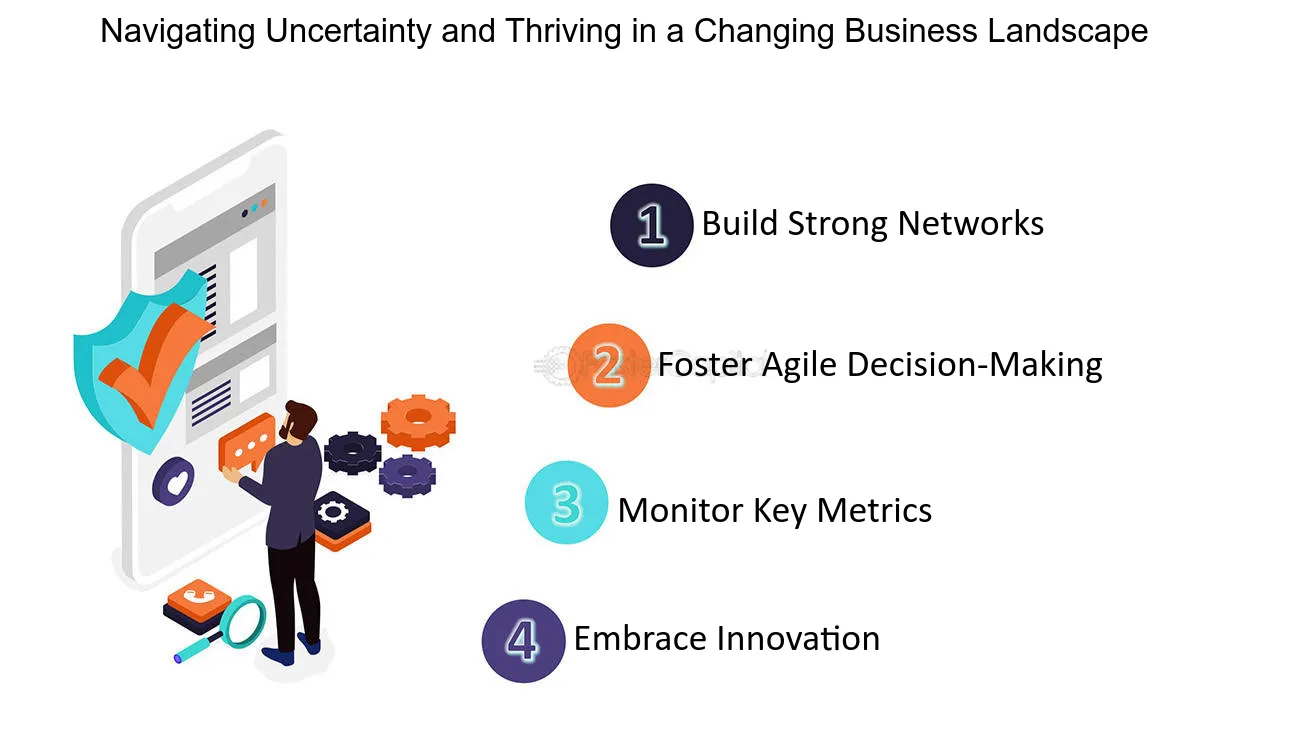 Navigating Uncertainty and Thriving in a Changing Business Landscape

1 Build Strong Networks

2 Foster Agile Decision-Making

3 Monitor Key Metrics

4 Embrace Innovation